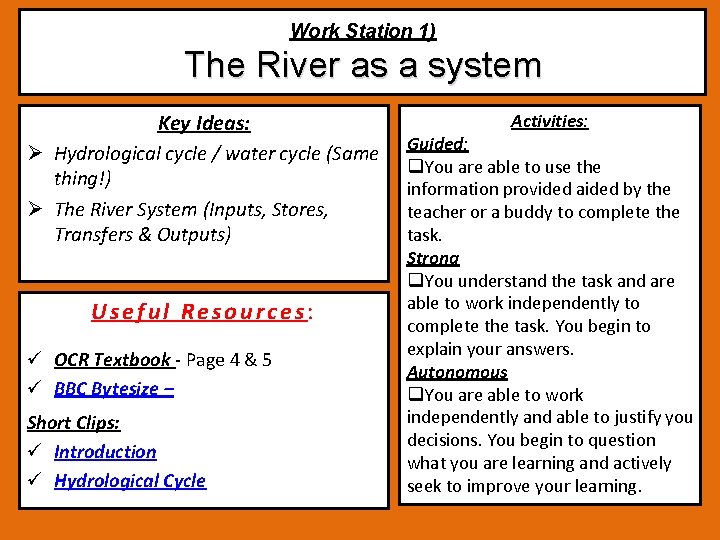 Work Station 1)
The River as a system

Key Ideas:
➢ Hydrological cycle / water cycle (Same thing!)
➢ The River System (Inputs, Stores, Transfers & Outputs)

Useful Resources:
✓ OCR Textbook - Page 4 & 5
✓ BBC Bytesize –

Short Clips:
✓ Introduction
✓ Hydrological Cycle

Activities:
Guided:
❑You are able to use the information provided aided by the teacher or a buddy to complete the task.
Strong
❑You understand the task and are able to work independently to complete the task. You begin to explain your answers.
Autonomous
❑You are able to work independently and able to justify you decisions. You begin to question what you are learning and actively seek to improve your learning.